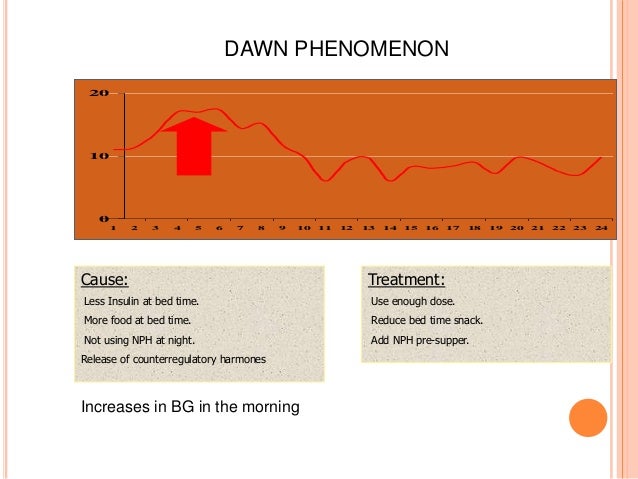 DAWN PHENOMENON

20
10
0
1 2 3 4 5 6 7 8 9 10 11 12 13 14 15 16 17 18 19 20 21 22 23 24

Cause:
Less Insulin at bed time.
More food at bed time.
Not using NPH at night.
Release of counterregulatory harmones

Treatment:
Use enough dose.
Reduce bed time snack.
Add NPH pre-supper.

Increases in BG in the morning